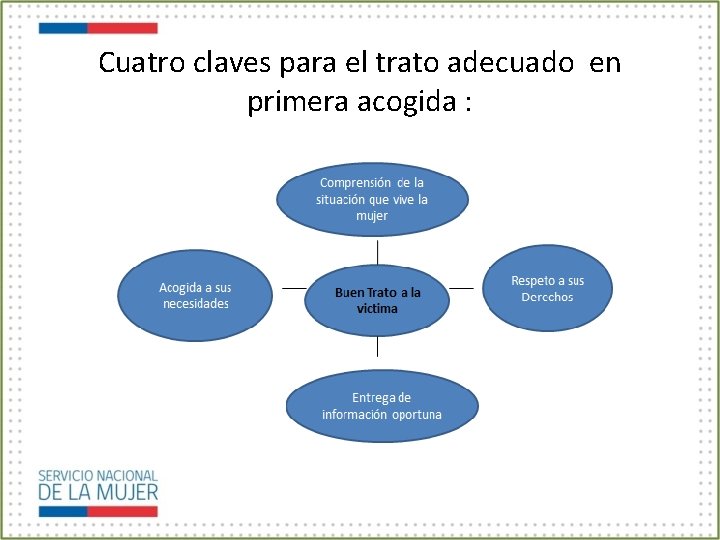 Cuatro claves para el trato adecuado en primera acogida :

Comprensión de la situación que vive la mujer

Acogida a sus necesidades

Buen Trato a la victima

Respeto a sus Derechos

Entrega de información oportuna

SERVICIO NACIONAL DE LA MUJER